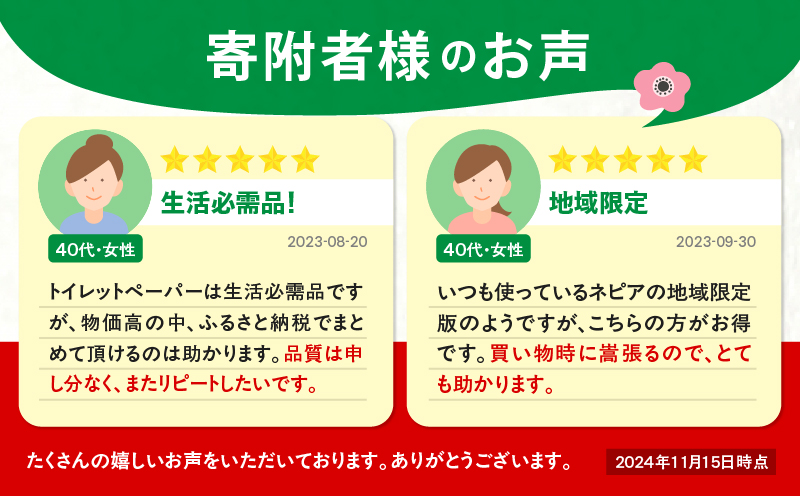 寄附者様のお声

生活必需品!

40代・女性

2023-08-20

トイレットペーパーは生活必需品ですが、物価高の中、ふるさと納税でまとめて頂けるのは助かります。品質は申し分なく、またリピートしたいです。

地域限定

40代・女性

2023-09-30

いつも使っているネピアの地域限定版のようですが、こちらの方がお得です。買い物時に嵩張るので、とても助かります。

たくさんの嬉しいお声をいただいております。ありがとうございます。

2024年11月15日時点